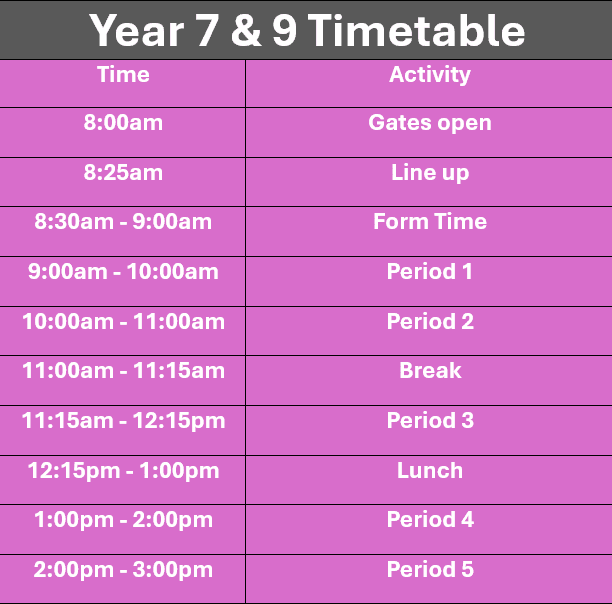 Year 7 & 9 Timetable

| Time | Activity |
|---|---|
| 8:00am | Gates open |
| 8:25am | Line up |
| 8:30am - 9:00am | Form Time |
| 9:00am - 10:00am | Period 1 |
| 10:00am - 11:00am | Period 2 |
| 11:00am - 11:15am | Break |
| 11:15am - 12:15pm | Period 3 |
| 12:15pm - 1:00pm | Lunch |
| 1:00pm - 2:00pm | Period 4 |
| 2:00pm - 3:00pm | Period 5 |